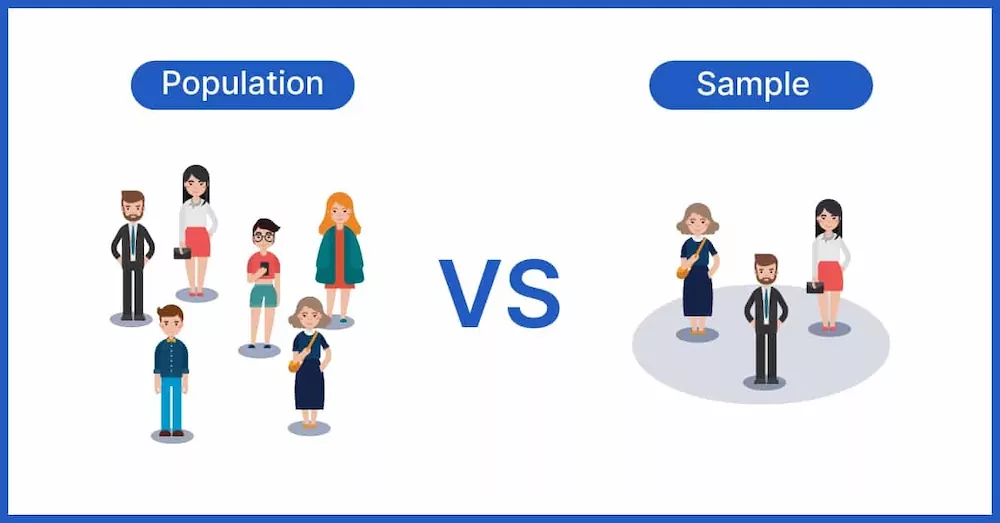 Population

VS

Sample